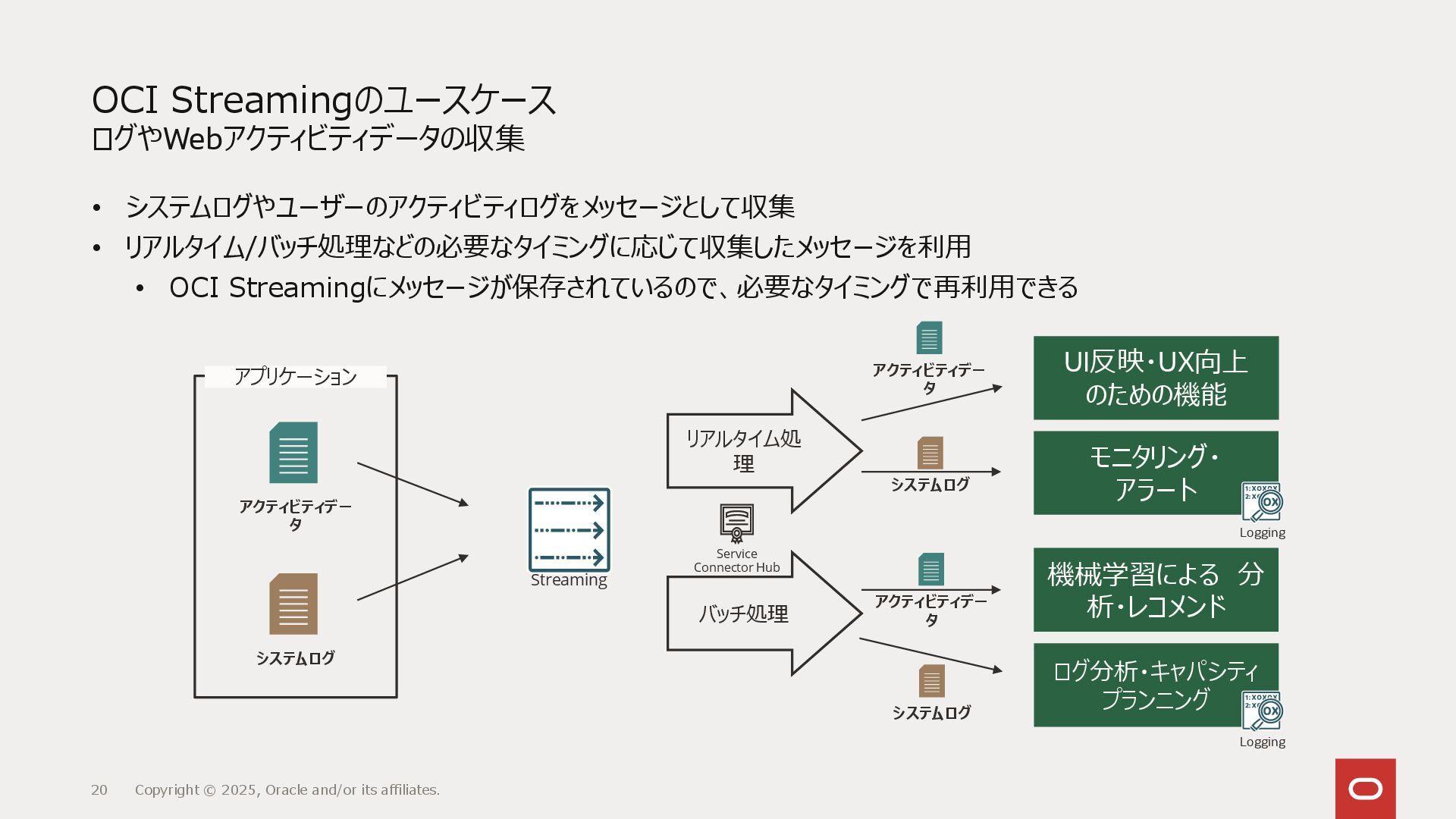 OCI Streamingのユースケース
ログやWebアクティビティデータの収集

• システムログやユーザーのアクティビティログをメッセージとして収集
• リアルタイム/バッチ処理などの必要なタイミングに応じて収集したメッセージを利用
• OCI Streamingにメッセージが保存されているので、必要なタイミングで再利用できる

アプリケーション
アクティビティデータ
システムログ
Streaming
リアルタイム処理
Service Connector Hub
バッチ処理
アクティビティデータ
システムログ
アクティビティデータ
システムログ
UI反映・UX向上のための機能
モニタリング・アラート
Logging
機械学習による 分析・レコメンド
ログ分析・キャパシティプランニング
Logging

20 Copyright © 2025, Oracle and/or its affiliates.